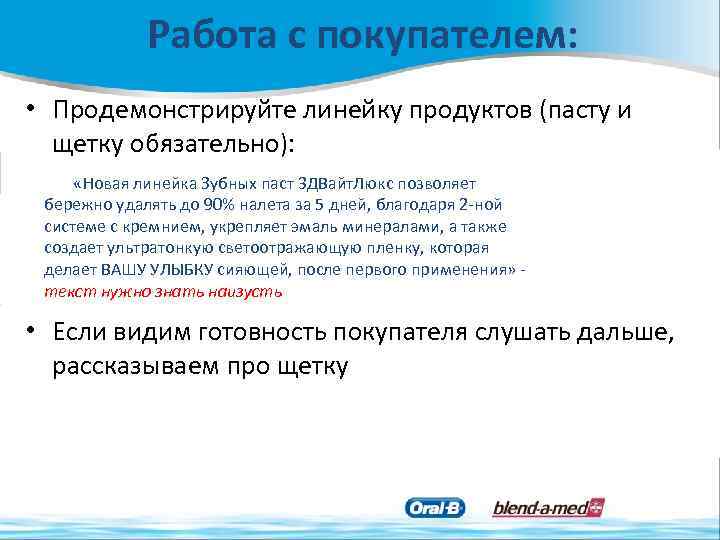 Работа с покупателем:

• Продемонстрируйте линейку продуктов (пасту и щетку обязательно):

«Новая линейка Зубных паст 3ДВайтЛюкс позволяет бережно удалять до 90% налета за 5 дней, благодаря 2-ной системе с кремнием, укрепляет эмаль минералами, а также создает ультратонкую светоотражающую пленку, которая делает ВАШУ УЛЫБКУ сияющей, после первого применения» - текст нужно знать наизусть

• Если видим готовность покупателя слушать дальше, рассказываем про щетку

Oral-B blend-a-med